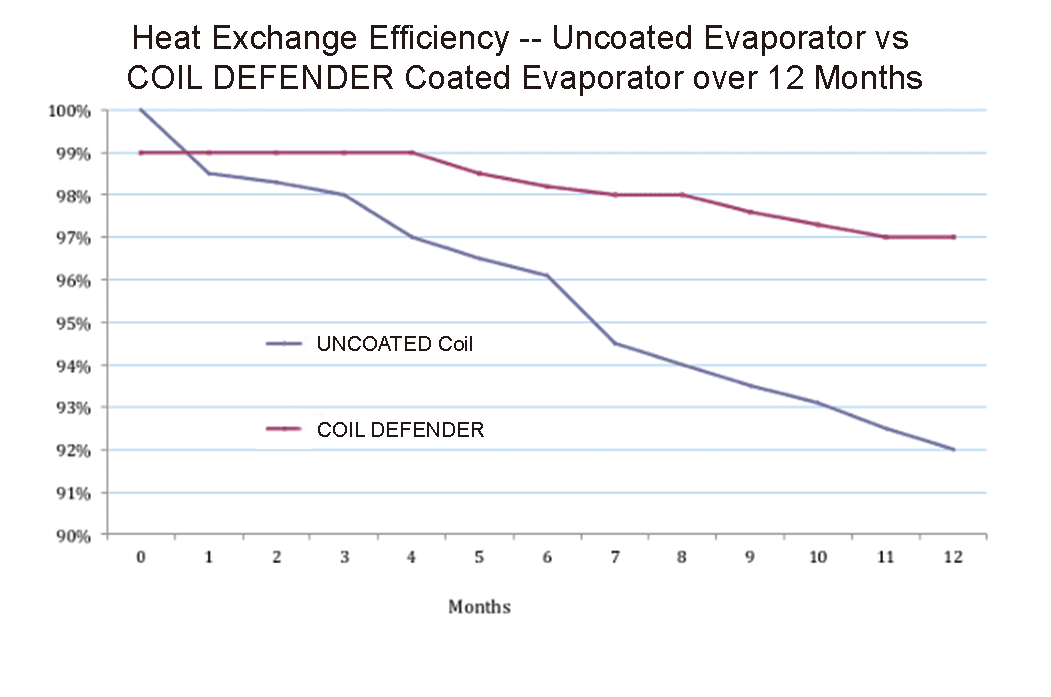 Heat Exchange Efficiency -- Uncoated Evaporator vs COIL DEFENDER Coated Evaporator over 12 Months

100%
99%
98%
97%
96%
95%
94%
93%
92%
91%
90%

UNCOATED Coil

COIL DEFENDER

0 1 2 3 4 5 6 7 8 9 10 11 12

Months